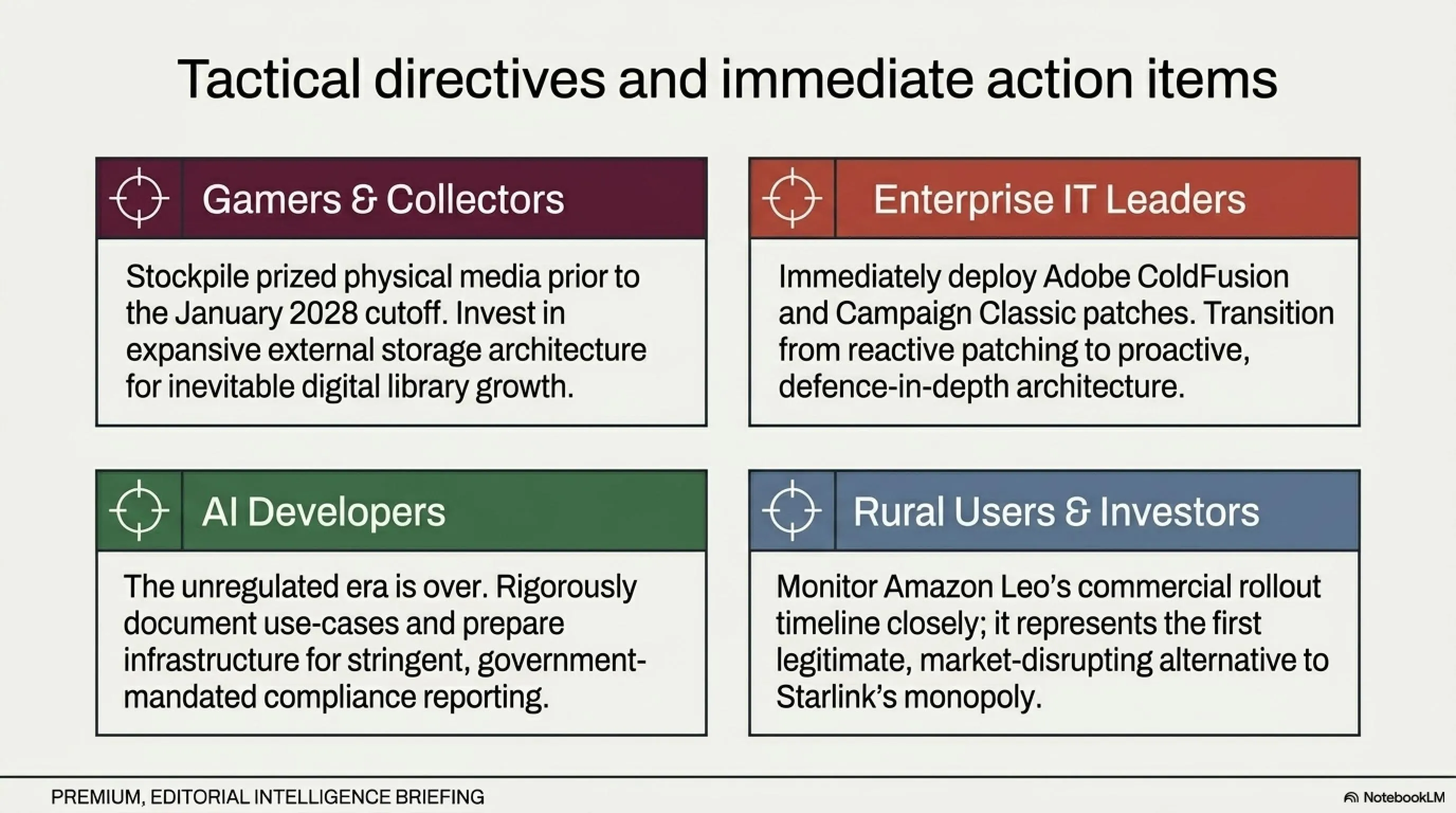 Tactical directives and immediate action items

Gamers & Collectors

Stockpile prized physical media prior to the January 2028 cutoff. Invest in expansive external storage architecture for inevitable digital library growth.

Enterprise IT Leaders

Immediately deploy Adobe ColdFusion and Campaign Classic patches. Transition from reactive patching to proactive, defence-in-depth architecture.

AI Developers

The unregulated era is over. Rigorously document use-cases and prepare infrastructure for stringent, government-mandated compliance reporting.

Rural Users & Investors

Monitor Amazon Leo's commercial rollout timeline closely; it represents the first legitimate, market-disrupting alternative to Starlink's monopoly.

PREMIUM, EDITORIAL INTELLIGENCE BRIEFING

NotebookLM